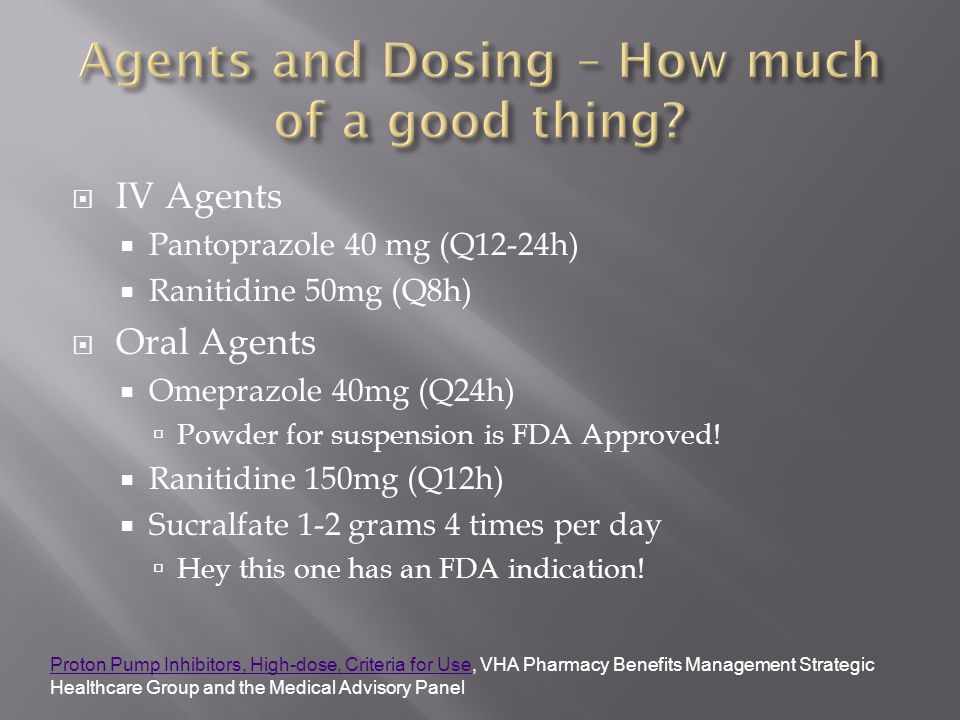 Agents and Dosing – How much of a good thing?

IV Agents
Pantoprazole 40 mg (Q12-24h)
Ranitidine 50mg (Q8h)

Oral Agents
Omeprazole 40mg (Q24h)
Powder for suspension is FDA Approved!
Ranitidine 150mg (Q12h)
Sucralfate 1-2 grams 4 times per day
Hey this one has an FDA indication!

Proton Pump Inhibitors, High-dose, Criteria for Use, VHA Pharmacy Benefits Management Strategic Healthcare Group and the Medical Advisory Panel